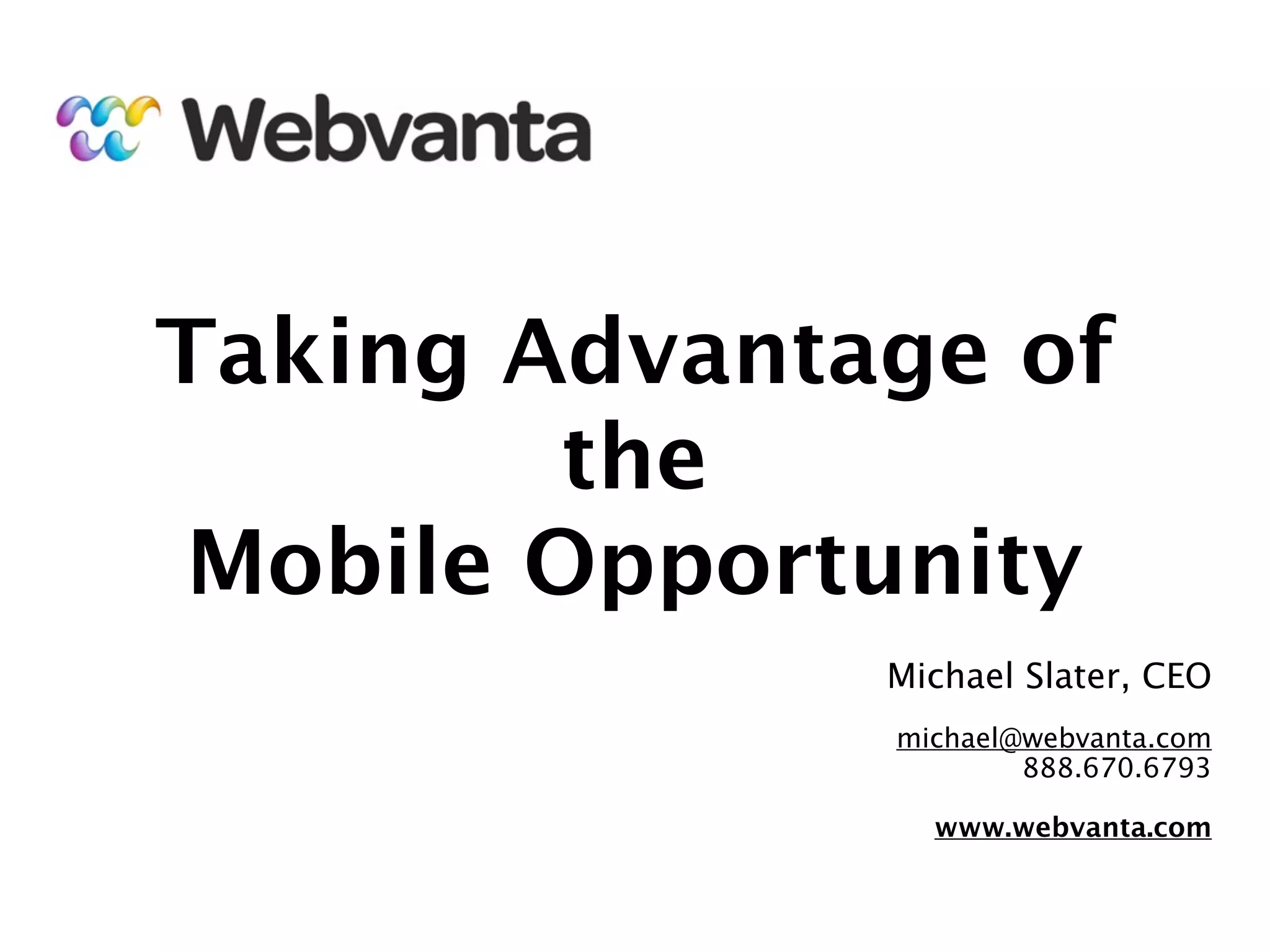 Webvanta

Taking Advantage of the Mobile Opportunity

Michael Slater, CEO

michael@webvanta.com
888.670.6793

www.webvanta.com